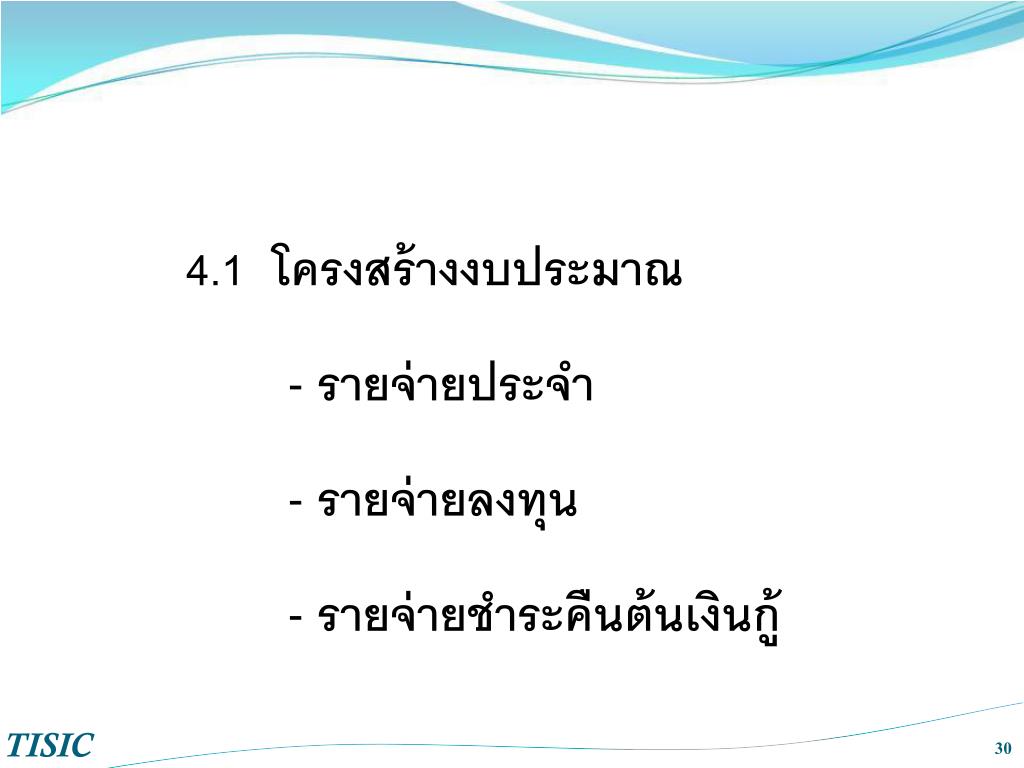 4.1 โครงสร้างงบประมาณ

- รายจ่ายประจำ

- รายจ่ายลงทุน

- รายจ่ายชำระคืนต้นเงินกู้

TISIC

30